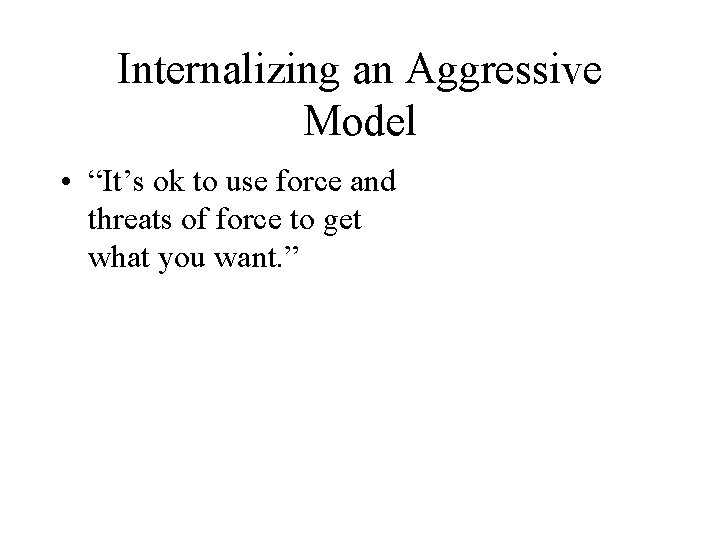 Internalizing an Aggressive Model

• “It’s ok to use force and threats of force to get what you want.”